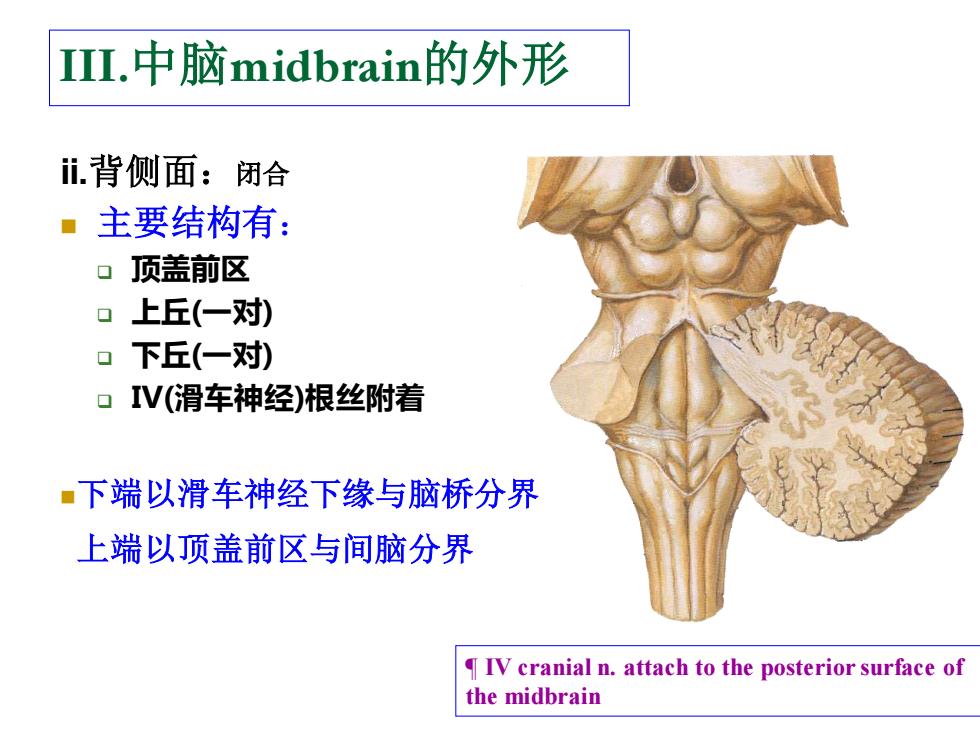 III.中脑midbrain的外形

ii.背侧面：闭合

主要结构有：

顶盖前区

上丘(一对)

下丘(一对)

IV(滑车神经)根丝附着

下端以滑车神经下缘与脑桥分界

上端以顶盖前区与间脑分界

¶ IV cranial n. attach to the posterior surface of the midbrain